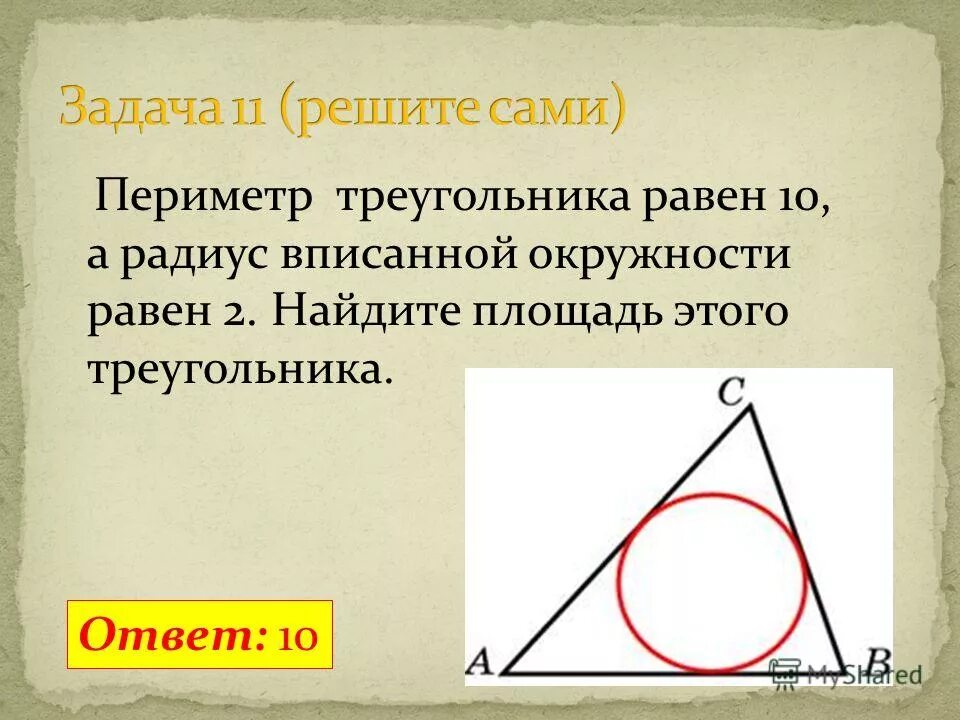 Задача 11 (решите сами)

Периметр треугольника равен 10, а радиус вписанной окружности равен 2. Найдите площадь этого треугольника.

C

A

B

Ответ: 10

MyShared